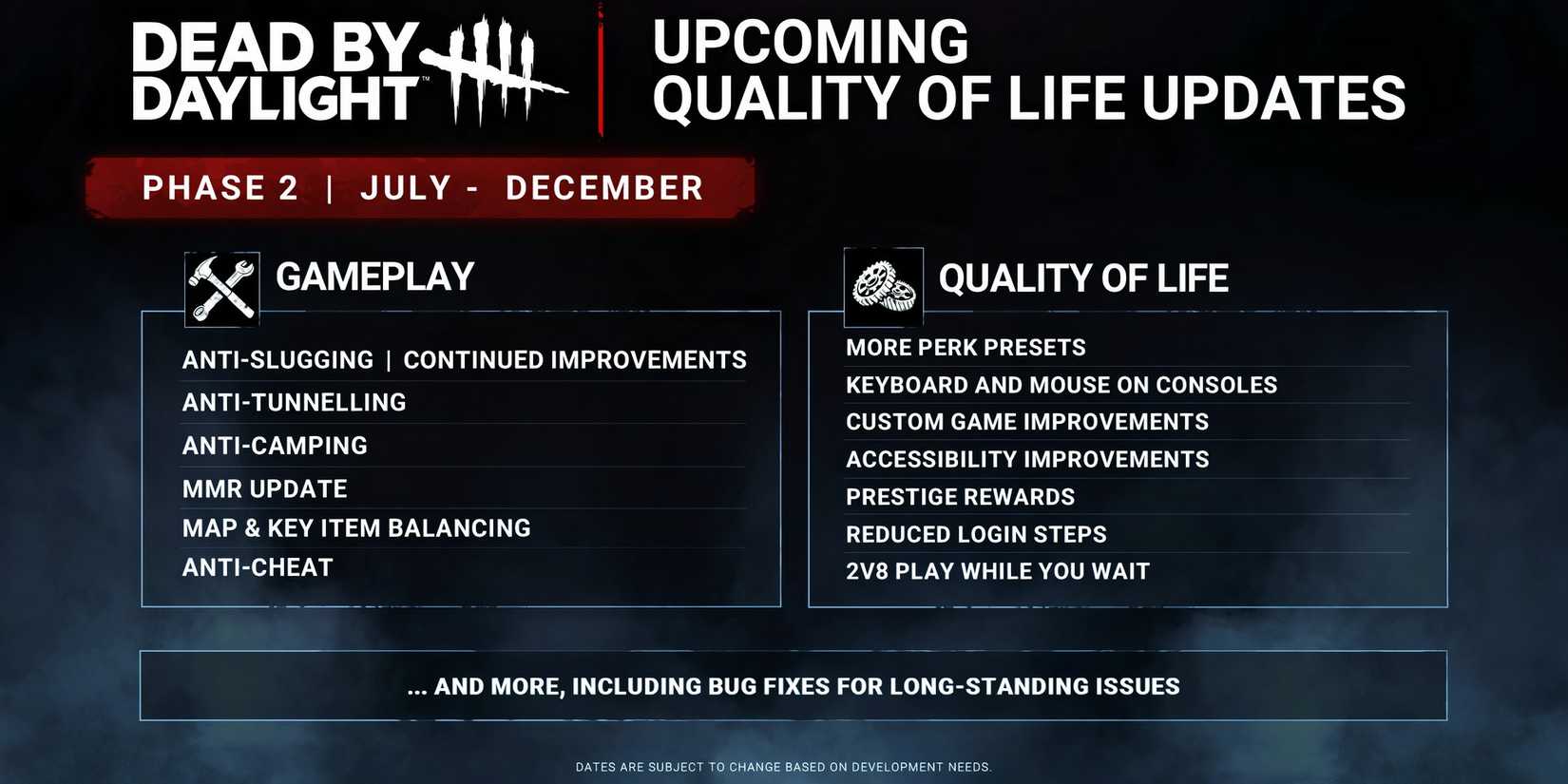 DEAD BY DAYLIGHT™

UPCOMING
QUALITY OF LIFE UPDATES

PHASE 2 | JULY - DECEMBER

GAMEPLAY

ANTI-SLUGGING | CONTINUED IMPROVEMENTS
ANTI-TUNNELLING
ANTI-CAMPING
MMR UPDATE
MAP & KEY ITEM BALANCING
ANTI-CHEAT

QUALITY OF LIFE

MORE PERK PRESETS
KEYBOARD AND MOUSE ON CONSOLES
CUSTOM GAME IMPROVEMENTS
ACCESSIBILITY IMPROVEMENTS
PRESTIGE REWARDS
REDUCED LOGIN STEPS
2V8 PLAY WHILE YOU WAIT

... AND MORE, INCLUDING BUG FIXES FOR LONG-STANDING ISSUES

DATES ARE SUBJECT TO CHANGE BASED ON DEVELOPMENT NEEDS.